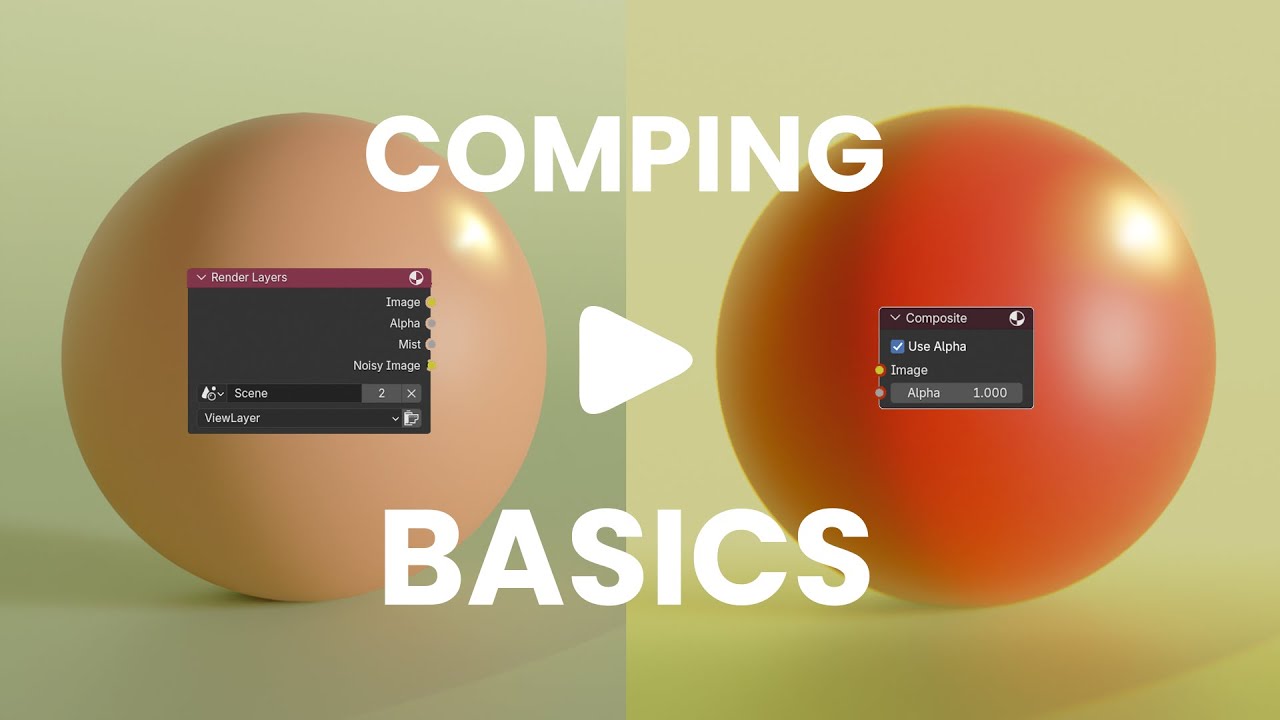 COMPING

Render Layers
Image
Alpha
Mist
Noisy Image
Scene 2
ViewLayer

Composite
Use Alpha
Image
Alpha 1.000

BASICS